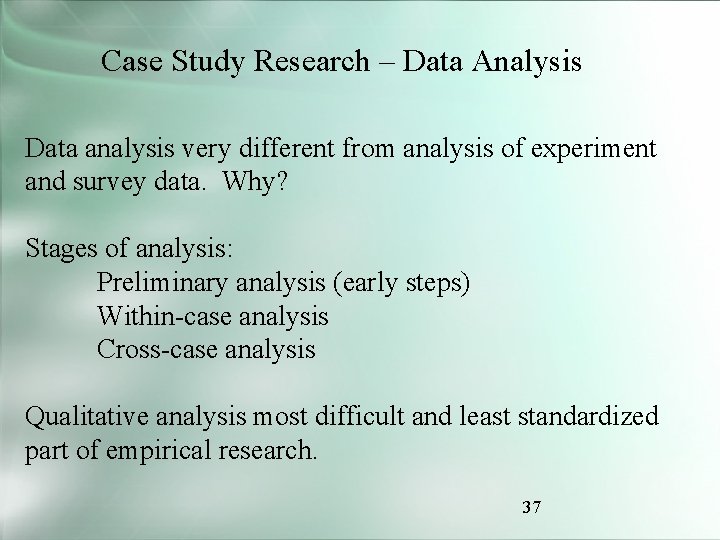 Case Study Research – Data Analysis

Data analysis very different from analysis of experiment and survey data. Why?

Stages of analysis:
Preliminary analysis (early steps)
Within-case analysis
Cross-case analysis

Qualitative analysis most difficult and least standardized part of empirical research.

37